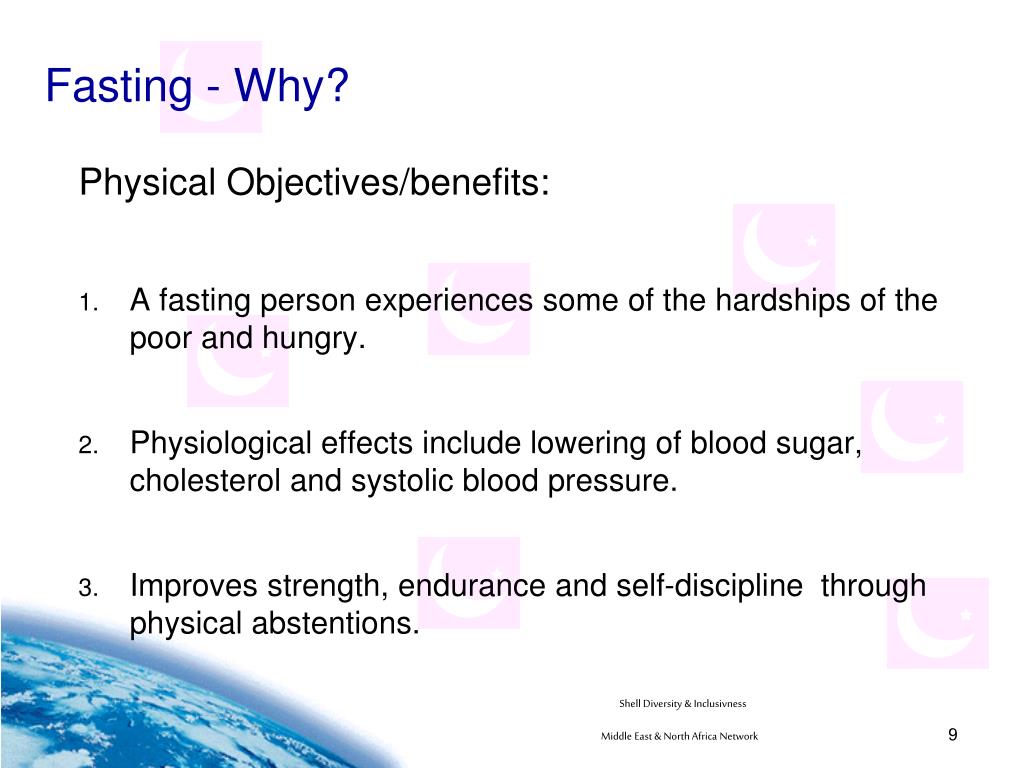 Fasting - Why?

Physical Objectives/benefits:

1. A fasting person experiences some of the hardships of the poor and hungry.

2. Physiological effects include lowering of blood sugar, cholesterol and systolic blood pressure.

3. Improves strength, endurance and self-discipline through physical abstentions.

Shell Diversity & Inclusivness

Middle East & North Africa Network

9